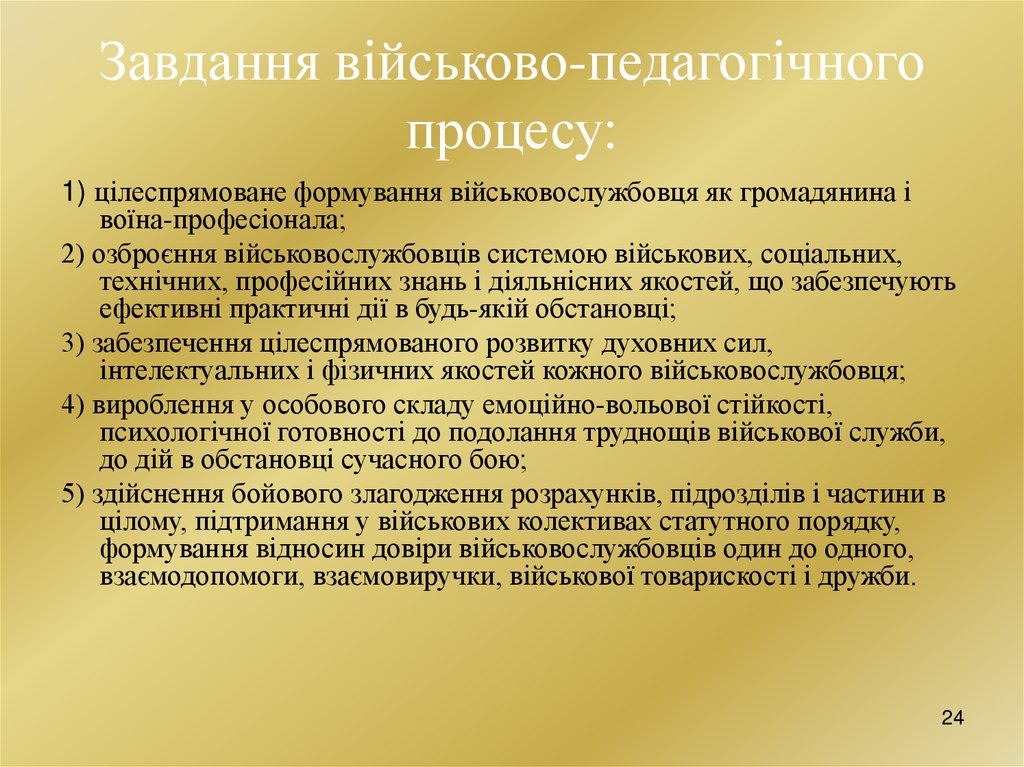 Завдання військово-педагогічного процесу:

1) цілеспрямоване формування військовослужбовця як громадянина і воїна-професіонала;

2) озброєння військовослужбовців системою військових, соціальних, технічних, професійних знань і діяльнісних якостей, що забезпечують ефективні практичні дії в будь-якій обстановці;

3) забезпечення цілеспрямованого розвитку духовних сил, інтелектуальних і фізичних якостей кожного військовослужбовця;

4) вироблення у особового складу емоційно-вольової стійкості, психологічної готовності до подолання труднощів військової служби, до дій в обстановці сучасного бою;

5) здійснення бойового злагодження розрахунків, підрозділів і частини в цілому, підтримання у військових колективах статутного порядку, формування відносин довіри військовослужбовців один до одного, взаємодопомоги, взаємовиручки, військової товарискості і дружби.

24